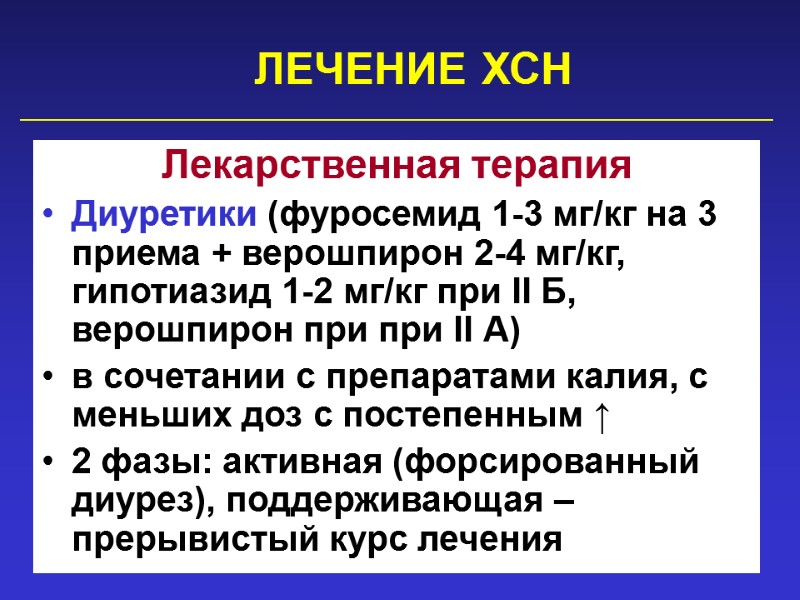 ЛЕЧЕНИЕ ХСН

Лекарственная терапия

• Диуретики (фуросемид 1-3 мг/кг на 3 приема + верошпирон 2-4 мг/кг, гипотиазид 1-2 мг/кг при II Б, верошпирон при при II А)
• в сочетании с препаратами калия, с меньших доз с постепенным ↑
• 2 фазы: активная (форсированный диурез), поддерживающая – прерывистый курс лечения